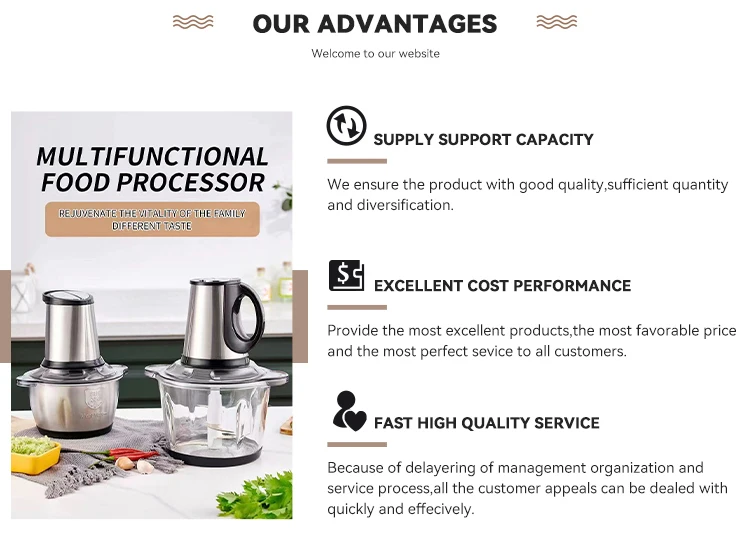 OUR ADVANTAGES

Welcome to our website

MULTIFUNCTIONAL FOOD PROCESSOR

REJUVENATE THE VITALITY OF THE FAMILY DIFFERENT TASTE

SUPPLY SUPPORT CAPACITY

We ensure the product with good quality,sufficient quantity and diversification.

EXCELLENT COST PERFORMANCE

Provide the most excellent products,the most favorable price and the most perfect sevice to all customers.

FAST HIGH QUALITY SERVICE

Because of delayering of management organization and service process,all the customer appeals can be dealed with quickly and effecively.